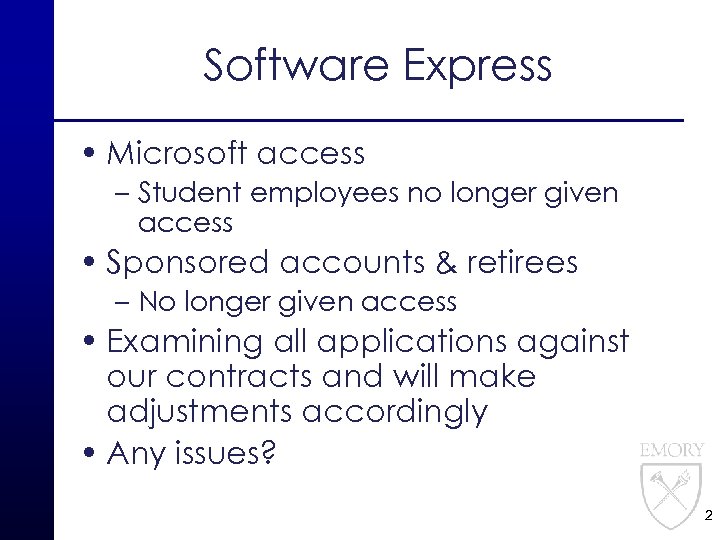 Software Express

• Microsoft access
– Student employees no longer given access
• Sponsored accounts & retirees
– No longer given access
• Examining all applications against our contracts and will make adjustments accordingly
• Any issues?

EMORY

2